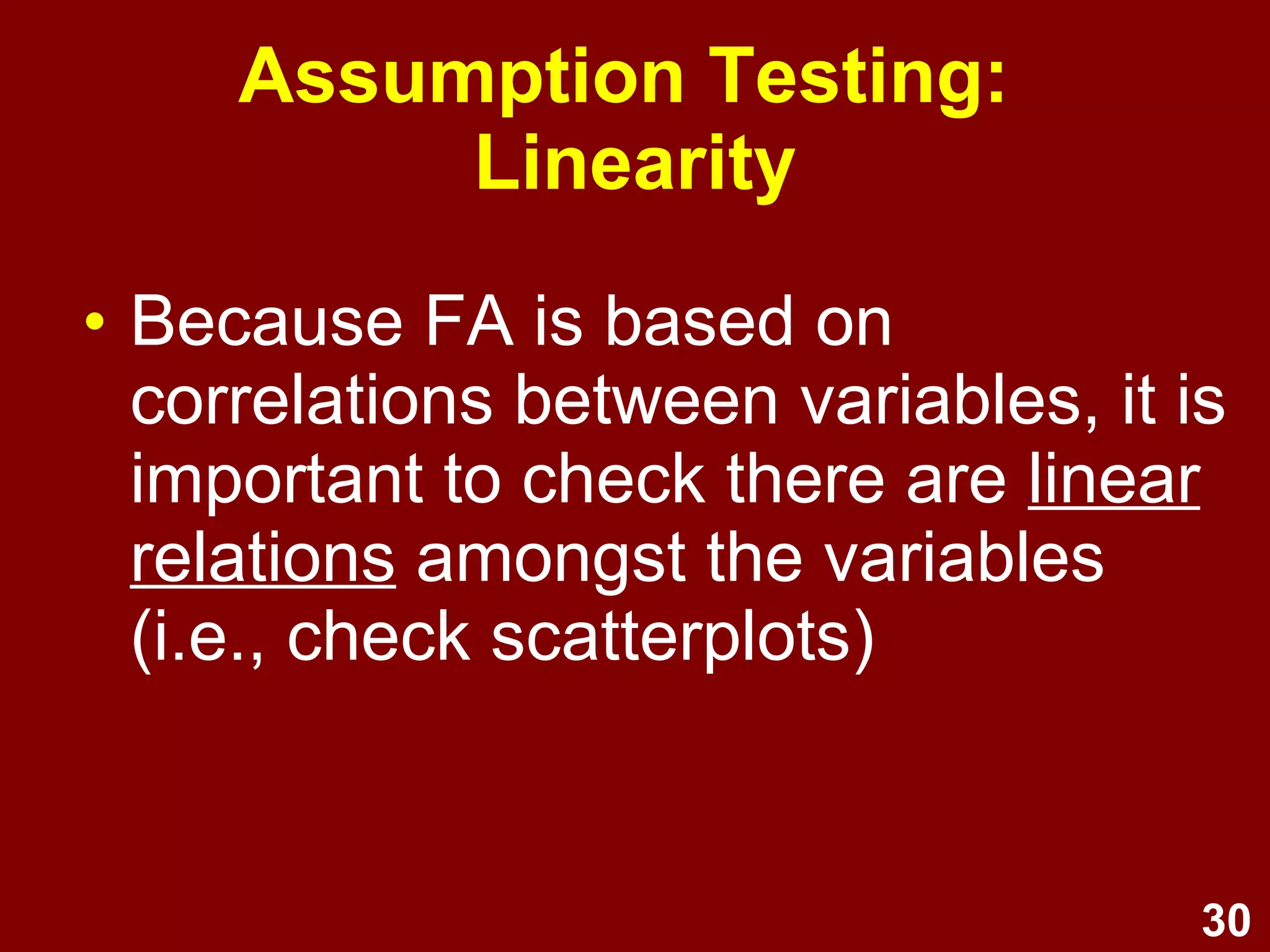 Assumption Testing: Linearity

• Because FA is based on correlations between variables, it is important to check there are linear relations amongst the variables (i.e., check scatterplots)

30